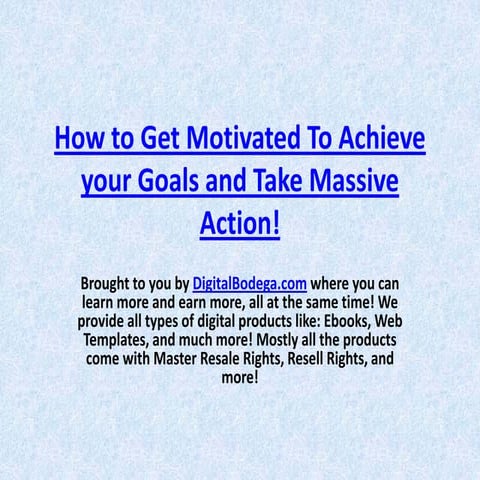 How to Get Motivated To Achieve your Goals and Take Massive Action!

Brought to you by DigitalBodega.com where you can learn more and earn more, all at the same time! We provide all types of digital products like: Ebooks, Web Templates, and much more! Mostly all the products come with Master Resale Rights, Resell Rights, and more!